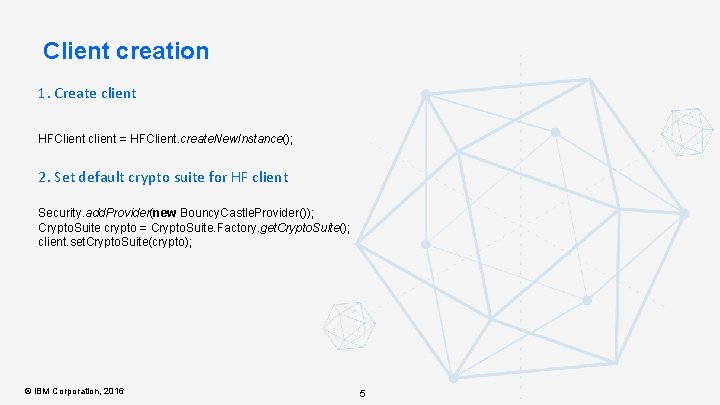 Client creation

1. Create client

HFClient client = HFClient.createNewInstance();

2. Set default crypto suite for HF client

Security.addProvider(new BouncyCastleProvider());
CryptoSuite crypto = CryptoSuite.Factory.getCryptoSuite();
client.setCryptoSuite(crypto);

© IBM Corporation, 2016

5